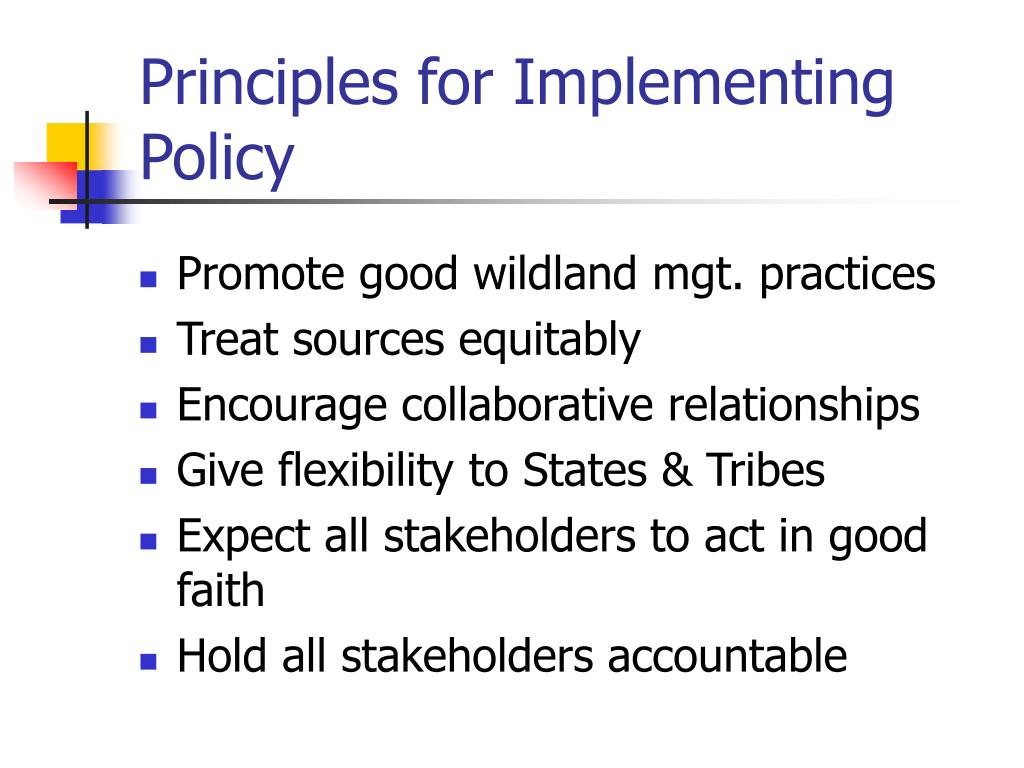 Principles for Implementing Policy

- Promote good wildland mgt. practices
- Treat sources equitably
- Encourage collaborative relationships
- Give flexibility to States & Tribes
- Expect all stakeholders to act in good faith
- Hold all stakeholders accountable